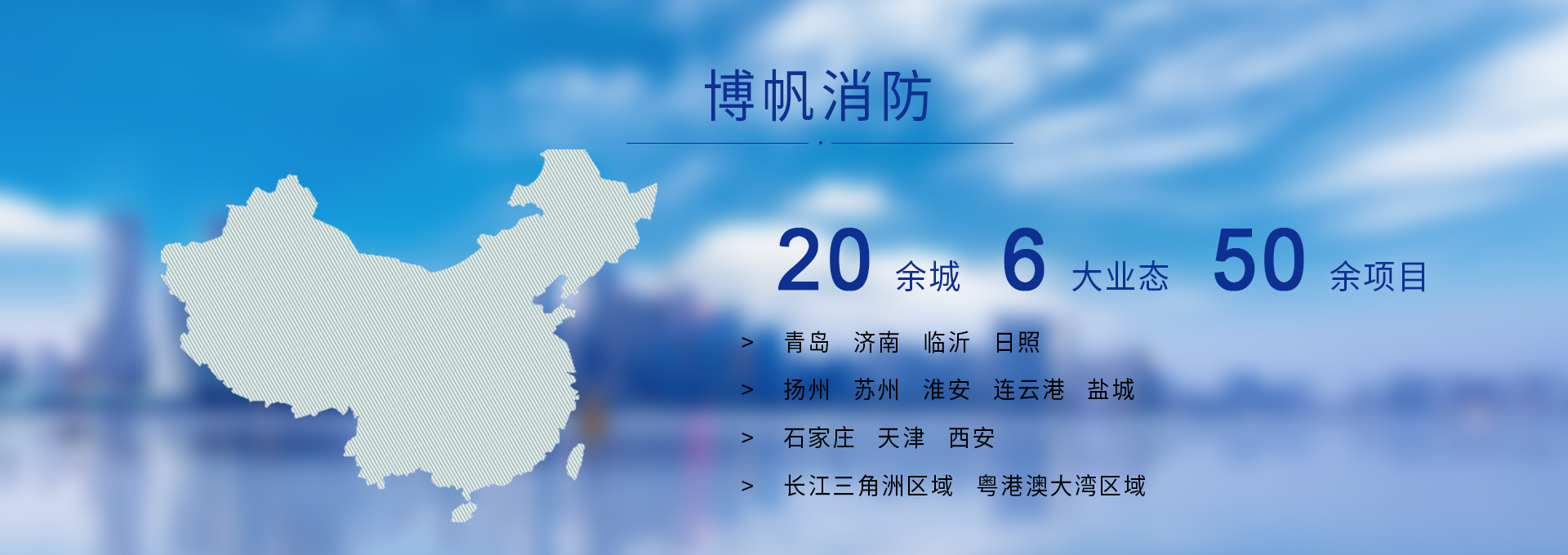 博帆消防

20 余城　6 大业态　50 余项目

> 青岛　济南　临沂　日照

> 扬州　苏州　淮安　连云港　盐城

> 石家庄　天津　西安

> 长江三角洲区域　粤港澳大湾区域